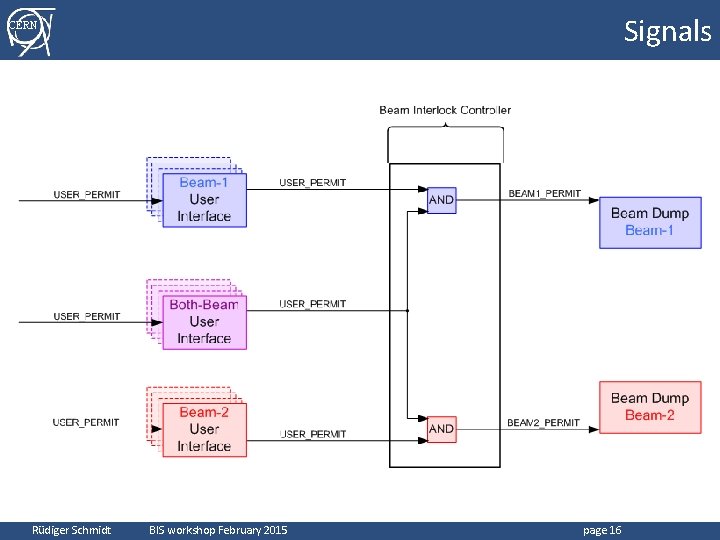 CERN

Signals

Beam Interlock Controller

USER_PERMIT

Beam-1 User Interface

USER_PERMIT

AND

BEAM1_PERMIT

Beam Dump Beam-1

USER_PERMIT

Both-Beam User Interface

USER_PERMIT

USER_PERMIT

Beam-2 User Interface

USER_PERMIT

AND

BEAM2_PERMIT

Beam Dump Beam-2

Rüdiger Schmidt BIS workshop February 2015 page 16